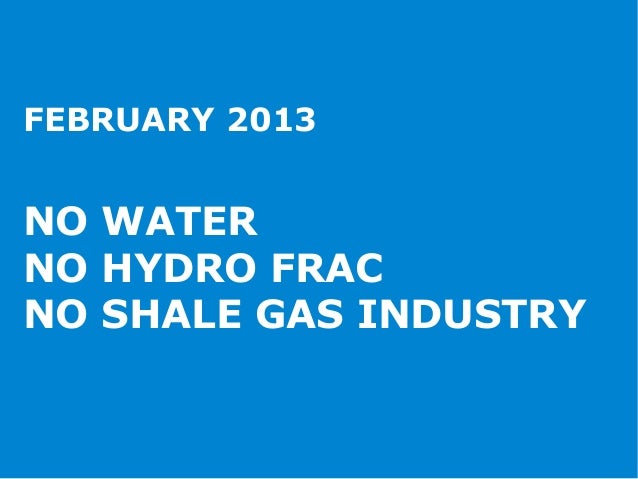 FEBRUARY 2013

NO WATER
NO HYDRO FRAC
NO SHALE GAS INDUSTRY